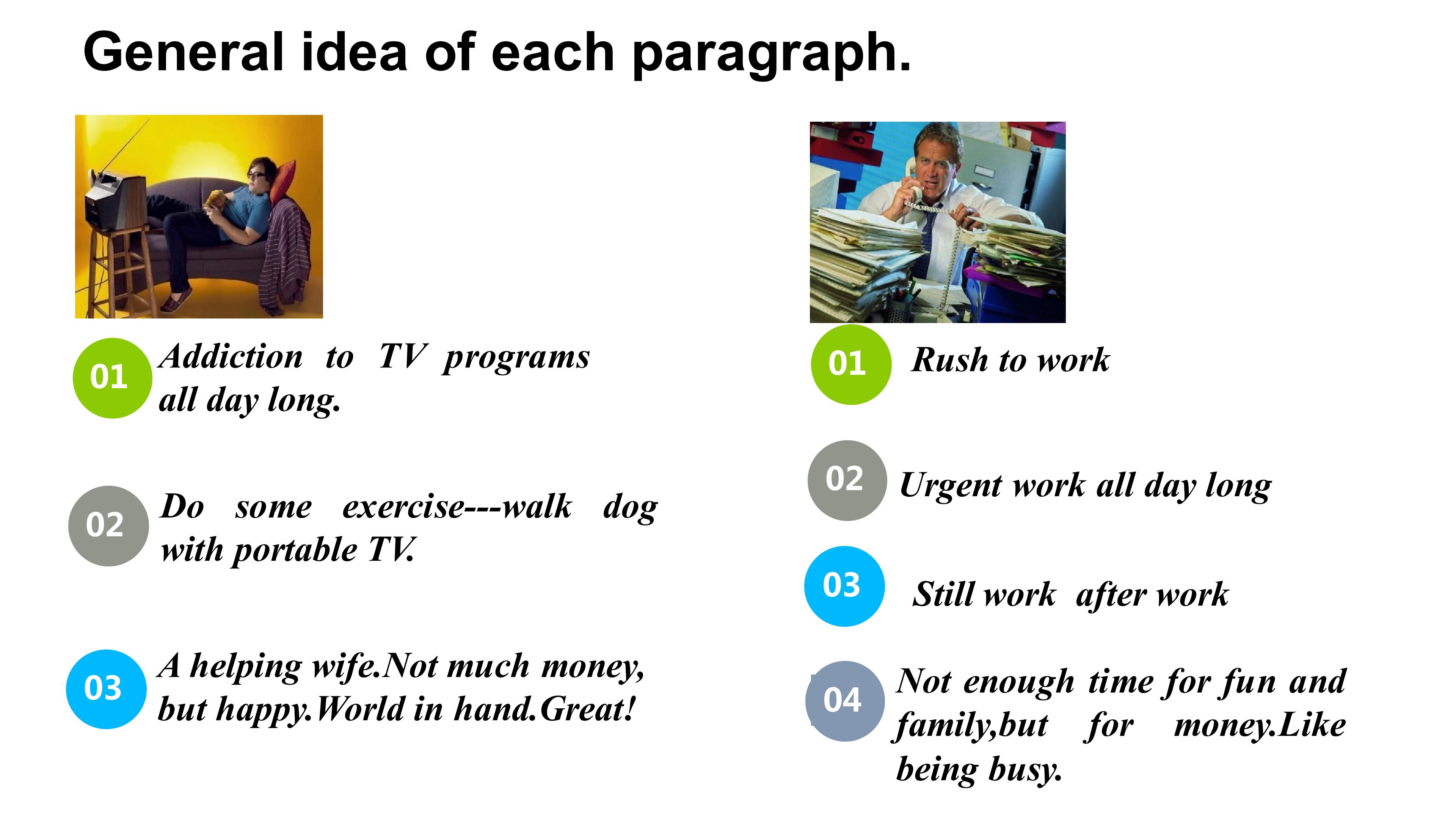 General idea of each paragraph.

01 Addiction to TV programs all day long.

02 Do some exercise---walk dog with portable TV.

03 A helping wife.Not much money, but happy.World in hand.Great!

01 Rush to work

02 Urgent work all day long

03 Still work after work

04 Not enough time for fun and family,but for money.Like being busy.